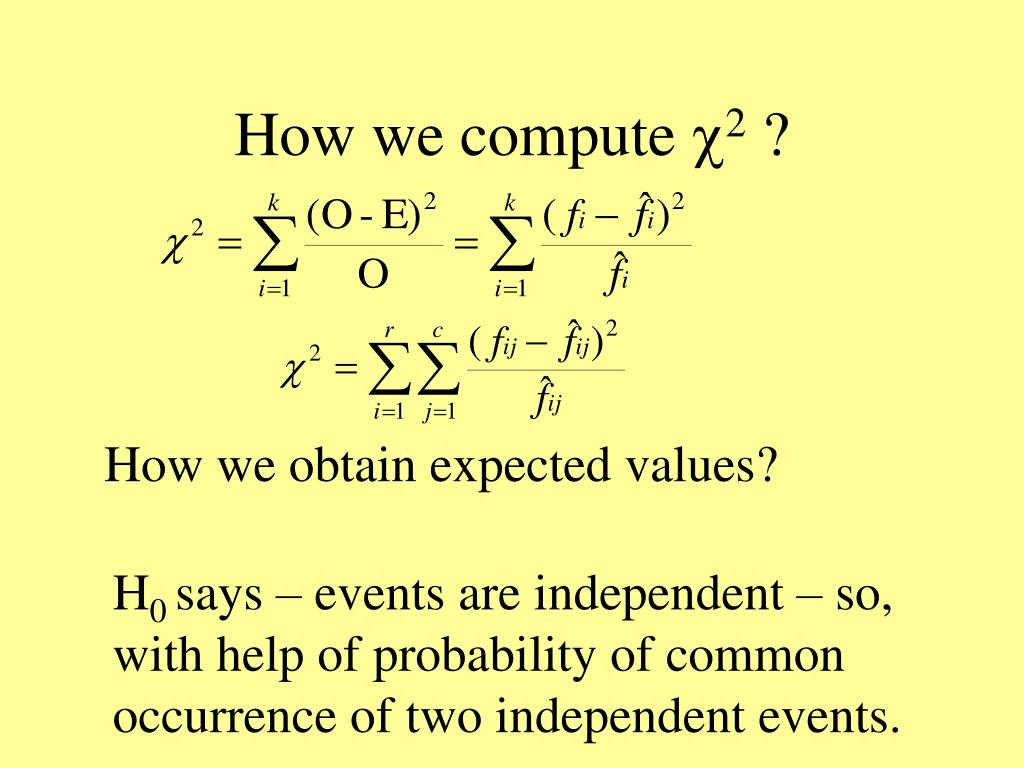 How we compute $\chi^2$ ?

$\chi^2 = \sum_{i=1}^{k} \frac{(O - E)^2}{O} = \sum_{i=1}^{k} \frac{(f_i - \hat{f}_i)^2}{\hat{f}_i}$

$\chi^2 = \sum_{i=1}^{r} \sum_{j=1}^{c} \frac{(f_{ij} - \hat{f}_{ij})^2}{\hat{f}_{ij}}$

How we obtain expected values?

$H_0$ says – events are independent – so, with help of probability of common occurrence of two independent events.